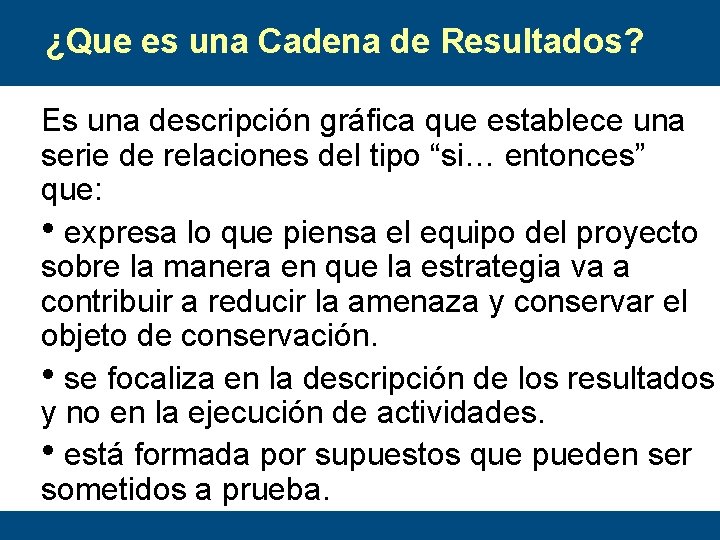 ¿Que es una Cadena de Resultados?

Es una descripción gráfica que establece una serie de relaciones del tipo “si… entonces” que:

• expresa lo que piensa el equipo del proyecto sobre la manera en que la estrategia va a contribuir a reducir la amenaza y conservar el objeto de conservación.

• se focaliza en la descripción de los resultados y no en la ejecución de actividades.

• está formada por supuestos que pueden ser sometidos a prueba.